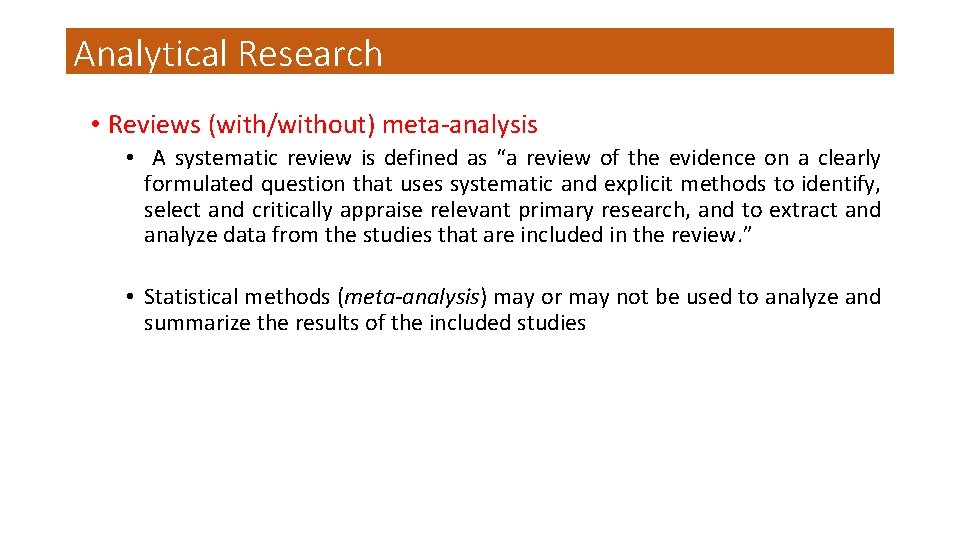 Analytical Research

• Reviews (with/without) meta-analysis

• A systematic review is defined as “a review of the evidence on a clearly formulated question that uses systematic and explicit methods to identify, select and critically appraise relevant primary research, and to extract and analyze data from the studies that are included in the review.”

• Statistical methods (meta-analysis) may or may not be used to analyze and summarize the results of the included studies